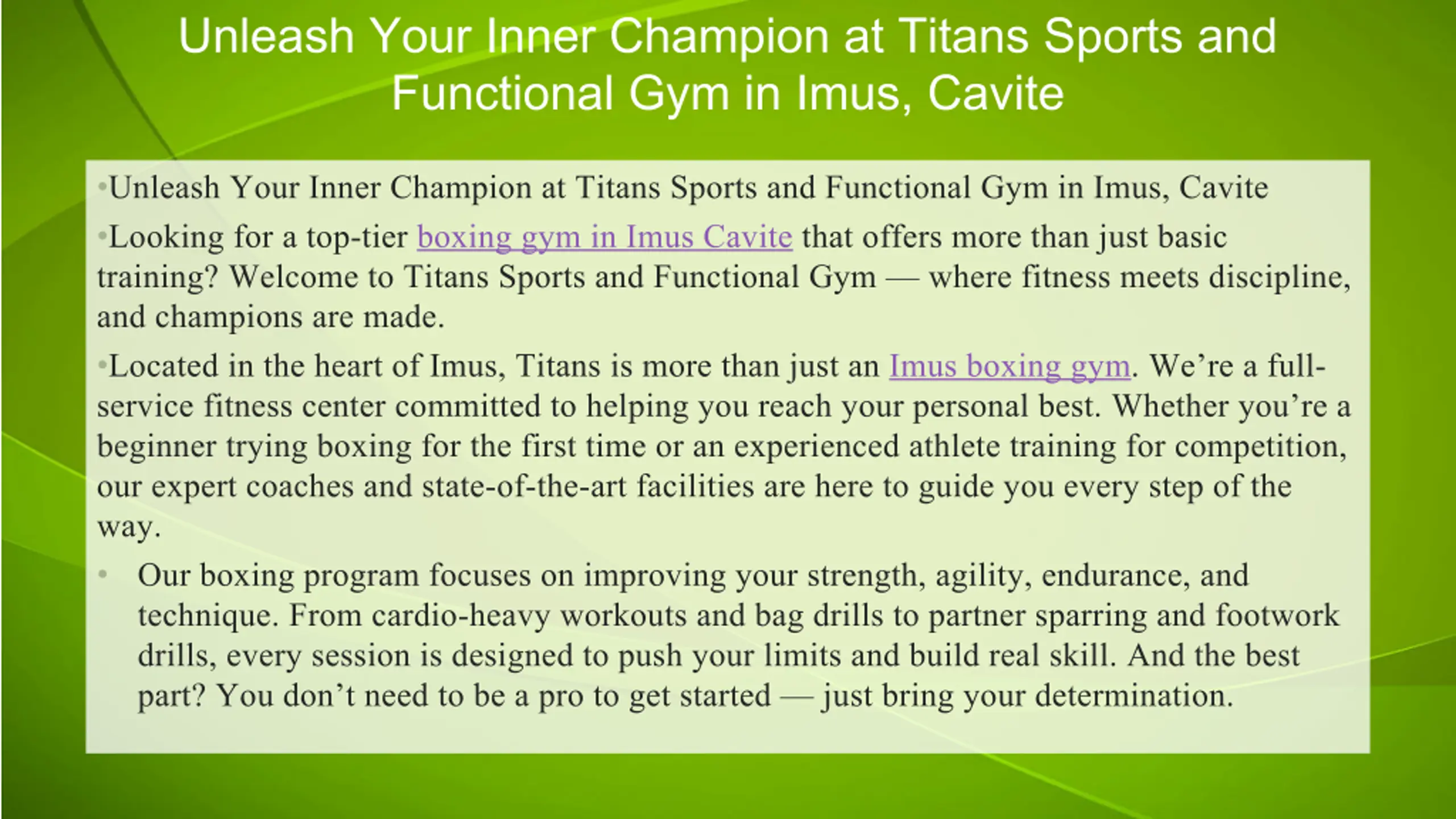 Unleash Your Inner Champion at Titans Sports and Functional Gym in Imus, Cavite

•Unleash Your Inner Champion at Titans Sports and Functional Gym in Imus, Cavite

•Looking for a top-tier boxing gym in Imus Cavite that offers more than just basic training? Welcome to Titans Sports and Functional Gym — where fitness meets discipline, and champions are made.

•Located in the heart of Imus, Titans is more than just an Imus boxing gym. We’re a full-service fitness center committed to helping you reach your personal best. Whether you’re a beginner trying boxing for the first time or an experienced athlete training for competition, our expert coaches and state-of-the-art facilities are here to guide you every step of the way.

• Our boxing program focuses on improving your strength, agility, endurance, and technique. From cardio-heavy workouts and bag drills to partner sparring and footwork drills, every session is designed to push your limits and build real skill. And the best part? You don’t need to be a pro to get started — just bring your determination.